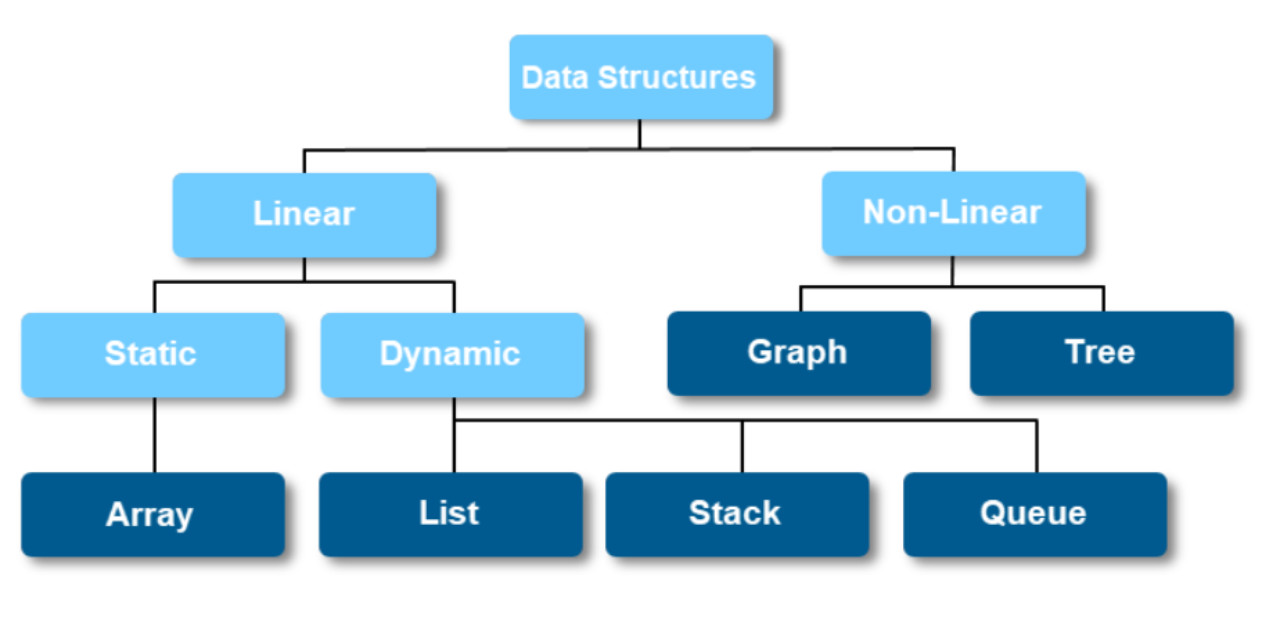 Data Structures

Linear

Non-Linear

Static

Dynamic

Graph

Tree

Array

List

Stack

Queue